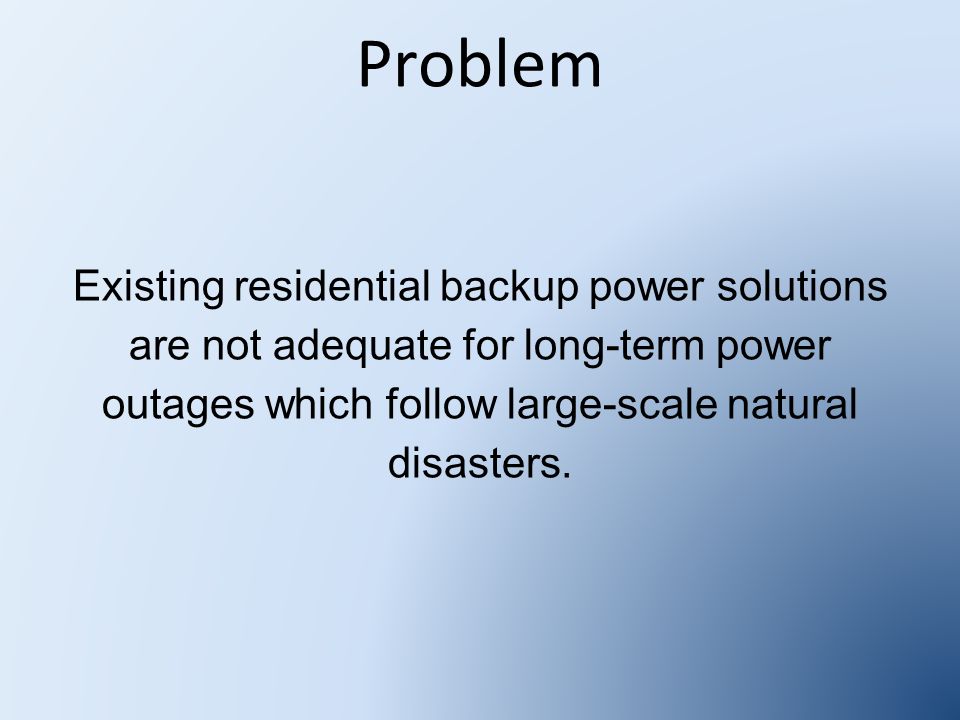 Problem

Existing residential backup power solutions are not adequate for long-term power outages which follow large-scale natural disasters.